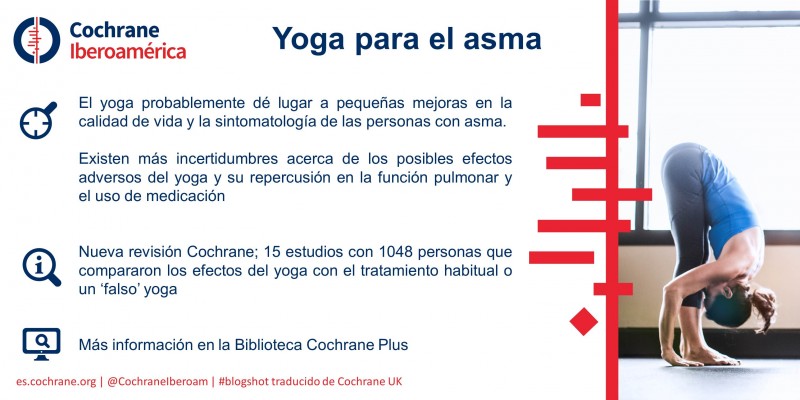 Cochrane
Iberoamérica

Yoga para el asma

El yoga probablemente dé lugar a pequeñas mejoras en la calidad de vida y la sintomatología de las personas con asma.

Existen más incertidumbres acerca de los posibles efectos adversos del yoga y su repercusión en la función pulmonar y el uso de medicación

Nueva revisión Cochrane; 15 estudios con 1048 personas que compararon los efectos del yoga con el tratamiento habitual o un 'falso' yoga

Más información en la Biblioteca Cochrane Plus

es.cochrane.org | @CochraneIberoam | #blogshot traducido de Cochrane UK